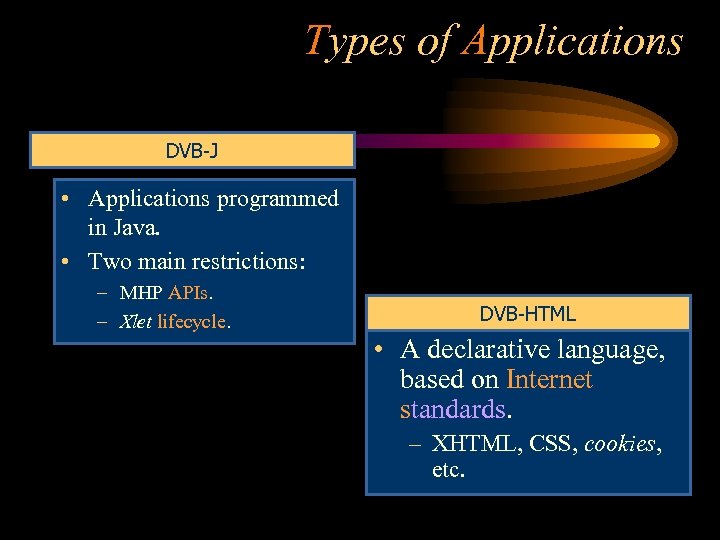 Types of Applications

DVB-J

• Applications programmed in Java.
• Two main restrictions:
– MHP APIs.
– Xlet lifecycle.

DVB-HTML

• A declarative language, based on Internet standards.
– XHTML, CSS, cookies, etc.